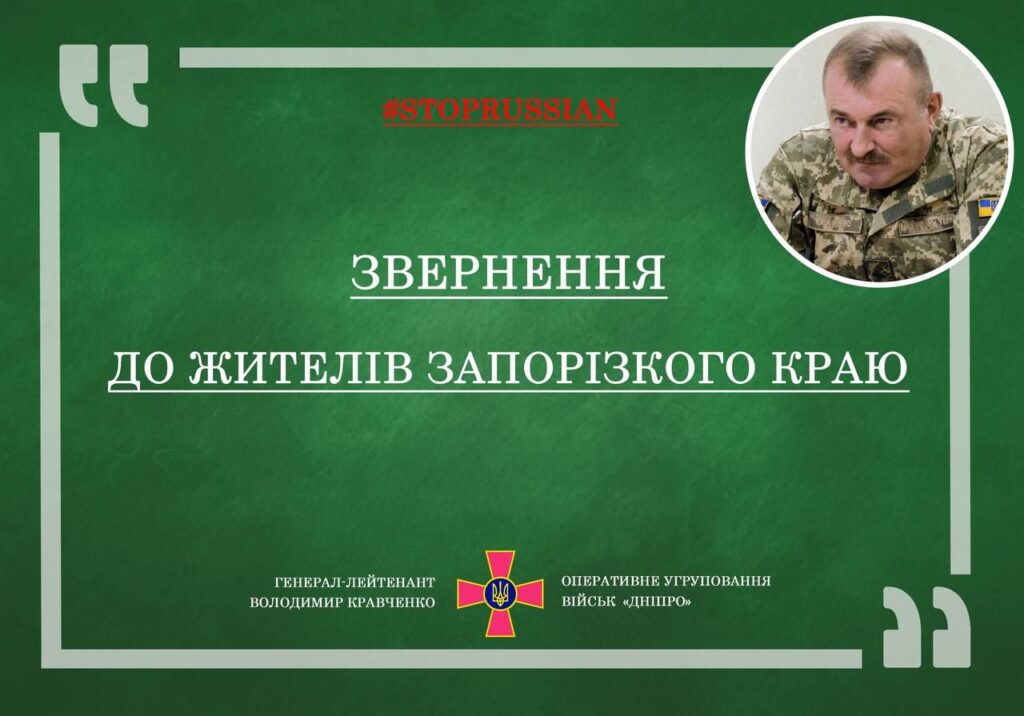 #STOPRUSSIAN

ЗВЕРНЕННЯ

ДО ЖИТЕЛІВ ЗАПОРІЗКОГО КРАЮ

ГЕНЕРАЛ-ЛЕЙТЕНАНТ
ВОЛОДИМИР КРАВЧЕНКО

ОПЕРАТИВНЕ УГРУПОВАННЯ
ВІЙСЬК «ДНІПРО»